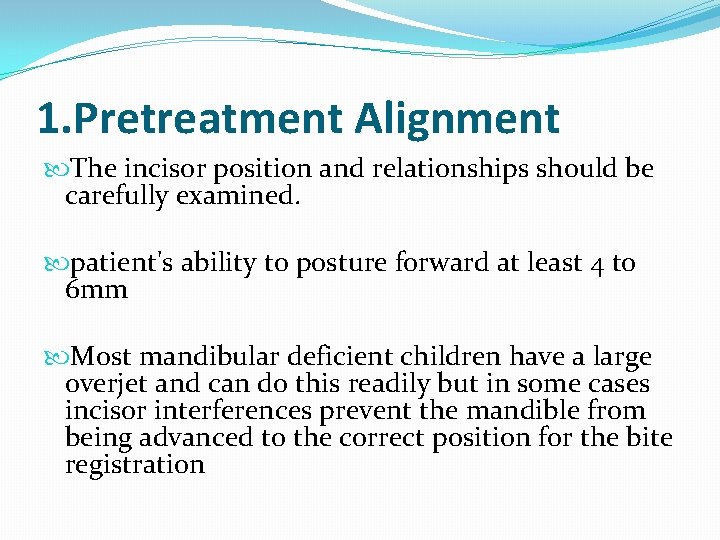 1.Pretreatment Alignment

The incisor position and relationships should be carefully examined.

patient's ability to posture forward at least 4 to 6mm

Most mandibular deficient children have a large overjet and can do this readily but in some cases incisor interferences prevent the mandible from being advanced to the correct position for the bite registration